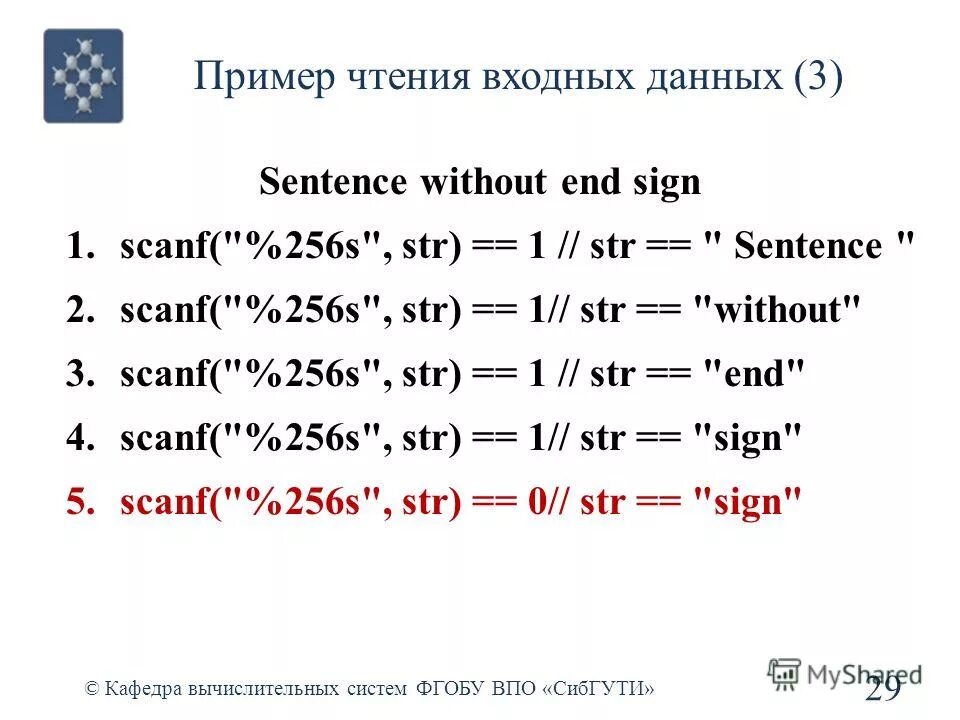 Пример чтения входных данных (3)

Sentence without end sign

1. scanf("%256s", str) == 1 // str == " Sentence "
2. scanf("%256s", str) == 1// str == "without"
3. scanf("%256s", str) == 1 // str == "end"
4. scanf("%256s", str) == 1// str == "sign"
5. scanf("%256s", str) == 0// str == "sign"

© Кафедра вычислительных систем ФГОБУ ВПО «СибГУТИ»

MyShared

29